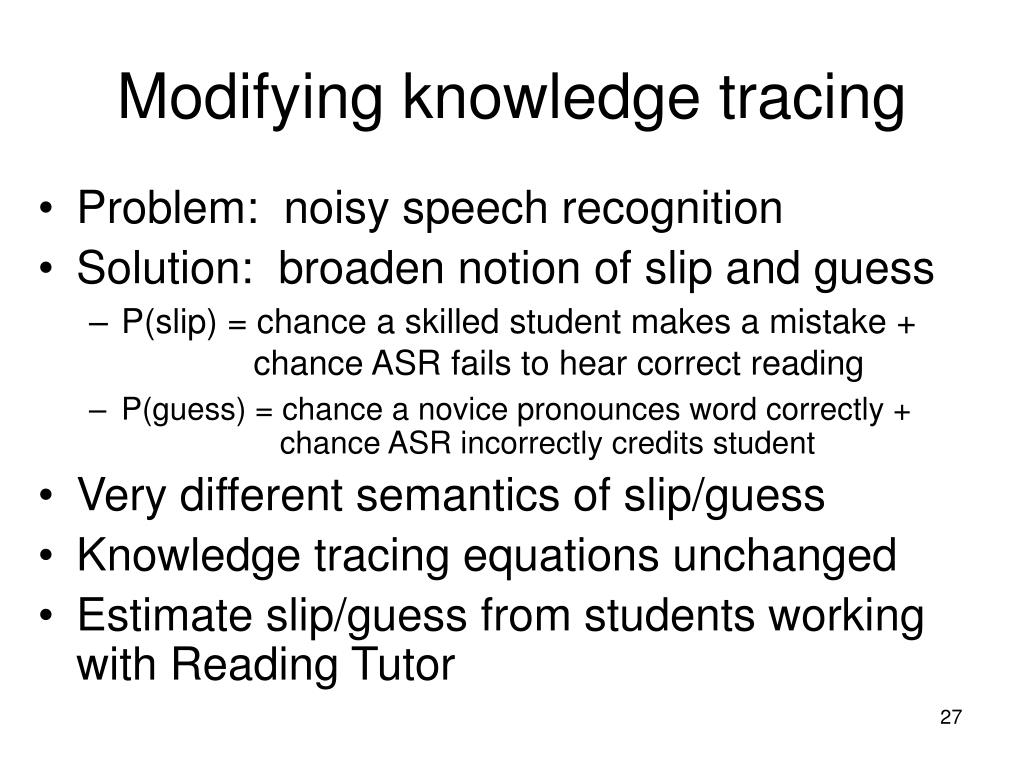 Modifying knowledge tracing

• Problem: noisy speech recognition
• Solution: broaden notion of slip and guess
– P(slip) = chance a skilled student makes a mistake + chance ASR fails to hear correct reading
– P(guess) = chance a novice pronounces word correctly + chance ASR incorrectly credits student
• Very different semantics of slip/guess
• Knowledge tracing equations unchanged
• Estimate slip/guess from students working with Reading Tutor

27